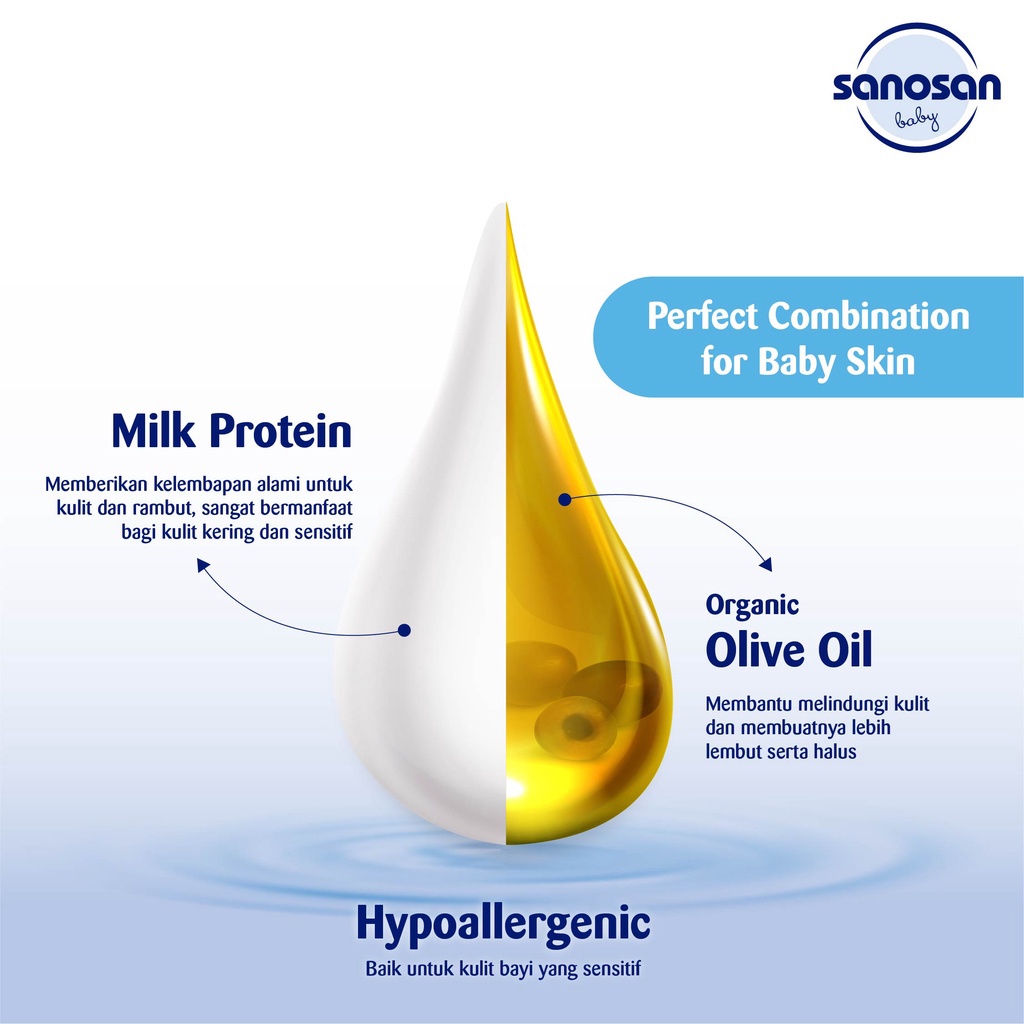 sanosan
baby

Perfect Combination for Baby Skin

Milk Protein

Memberikan kelembapan alami untuk kulit dan rambut, sangat bermanfaat bagi kulit kering dan sensitif

Organic
Olive Oil

Membantu melindungi kulit dan membuatnya lebih lembut serta halus

Hypoallergenic

Baik untuk kulit bayi yang sensitif